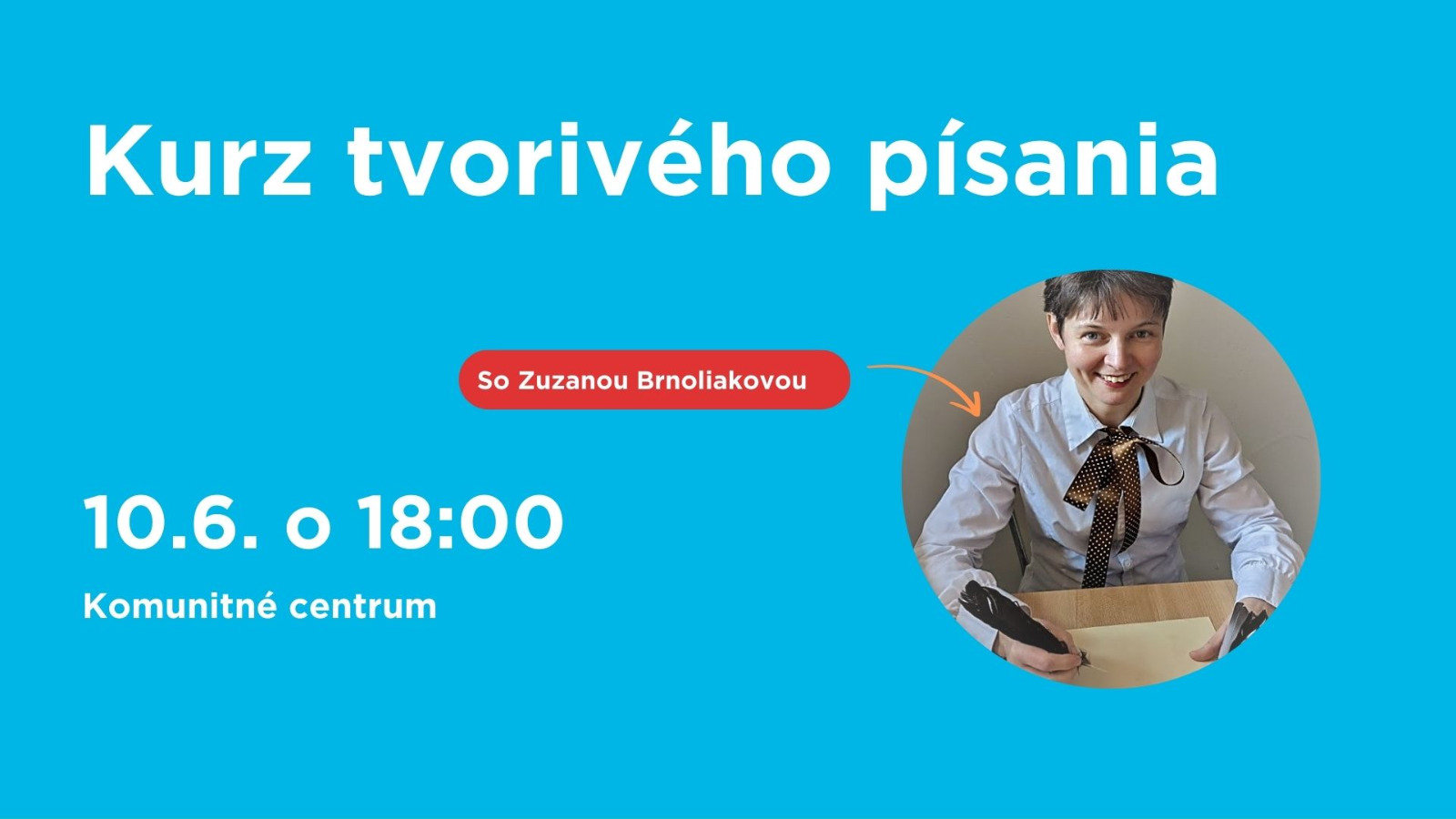 Kurz tvorivého písania

So Zuzanou Brnoliakovou

10.6. o 18:00

Komunitné centrum